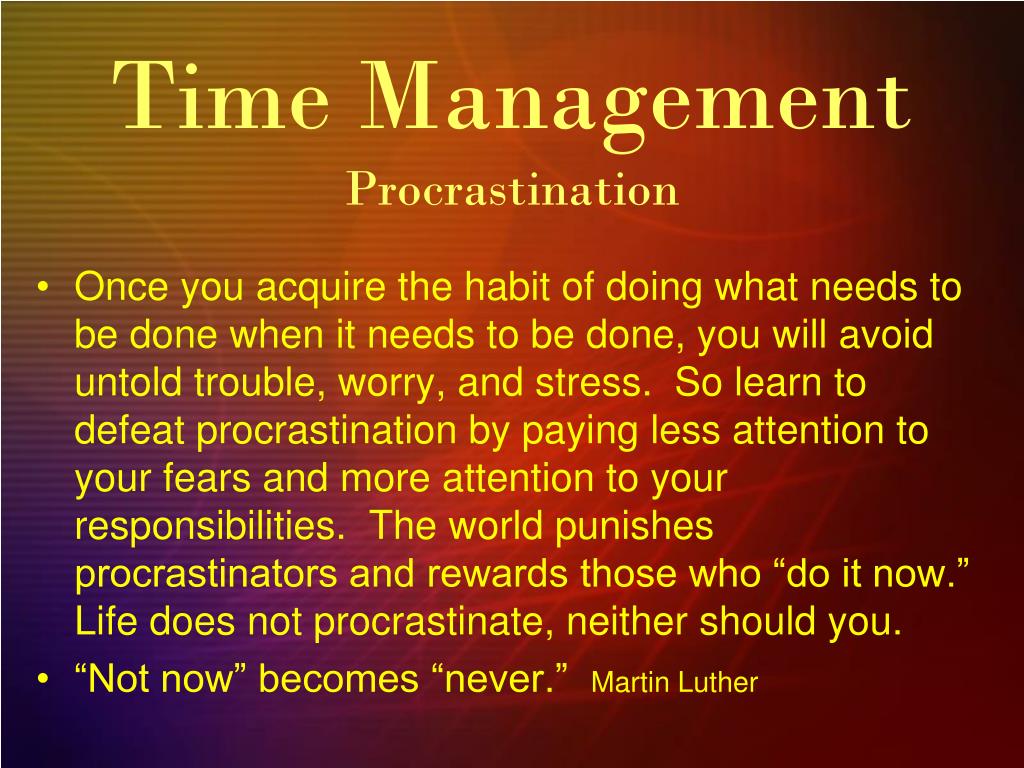 Time Management
Procrastination

• Once you acquire the habit of doing what needs to be done when it needs to be done, you will avoid untold trouble, worry, and stress. So learn to defeat procrastination by paying less attention to your fears and more attention to your responsibilities. The world punishes procrastinators and rewards those who “do it now.” Life does not procrastinate, neither should you.
• “Not now” becomes “never.” Martin Luther